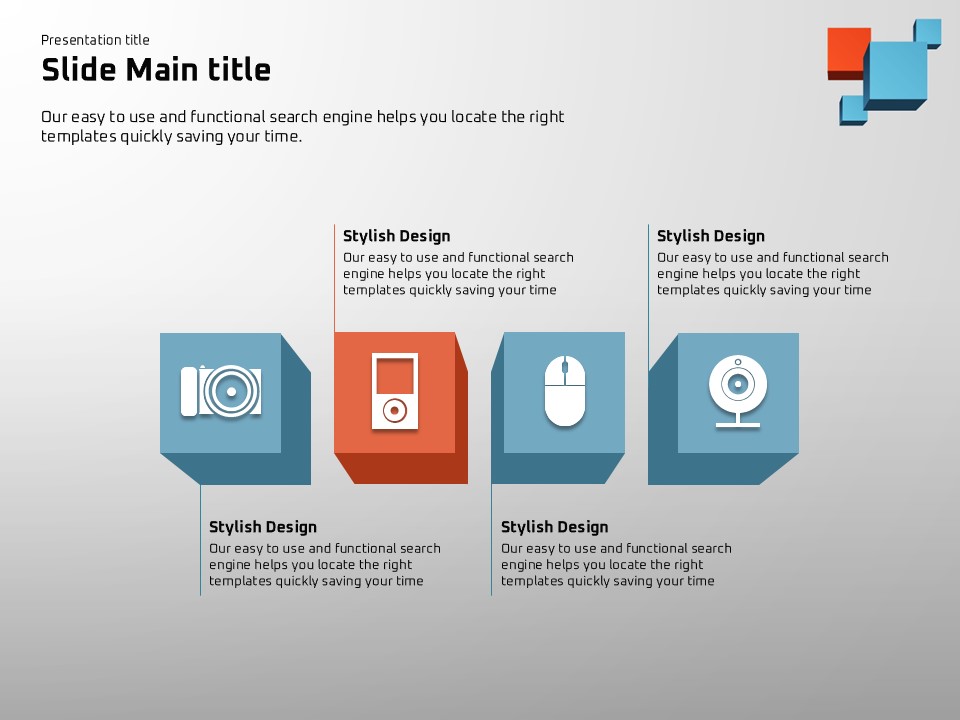 Presentation title

Slide Main title

Our easy to use and functional search engine helps you locate the right templates quickly saving your time.

Stylish Design
Our easy to use and functional search engine helps you locate the right templates quickly saving your time

Stylish Design
Our easy to use and functional search engine helps you locate the right templates quickly saving your time

Stylish Design
Our easy to use and functional search engine helps you locate the right templates quickly saving your time

Stylish Design
Our easy to use and functional search engine helps you locate the right templates quickly saving your time